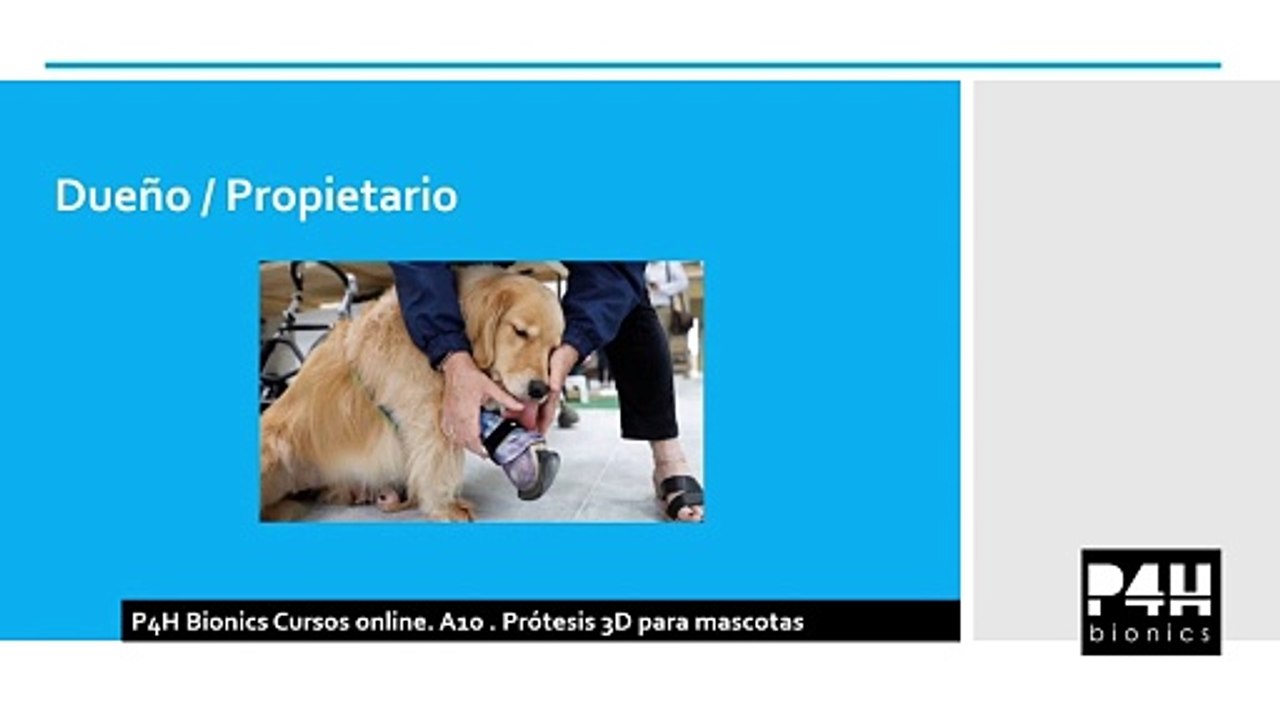 Dueño / Propietario

P4H Bionics Cursos online. A10 . Prótesis 3D para mascotas

P4H
bionics